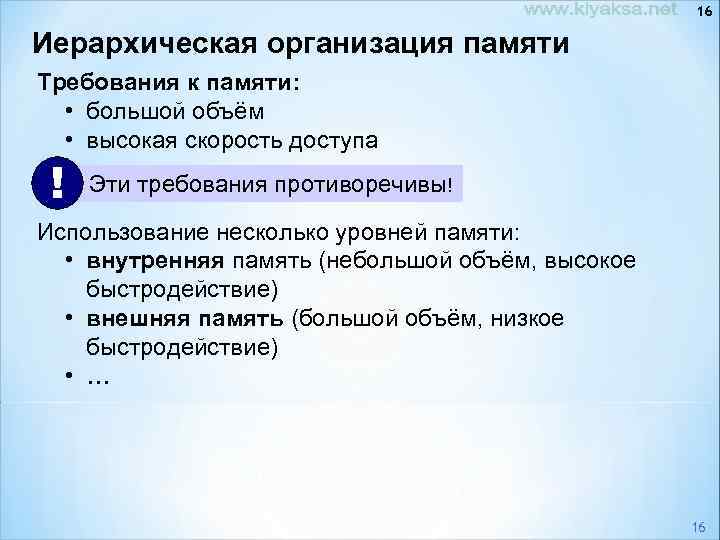 www.kiyaksa.net 16

Иерархическая организация памяти

Требования к памяти:
• большой объём
• высокая скорость доступа

! Эти требования противоречивы!

Использование несколько уровней памяти:
• внутренняя память (небольшой объём, высокое быстродействие)
• внешняя память (большой объём, низкое быстродействие)
• …

16